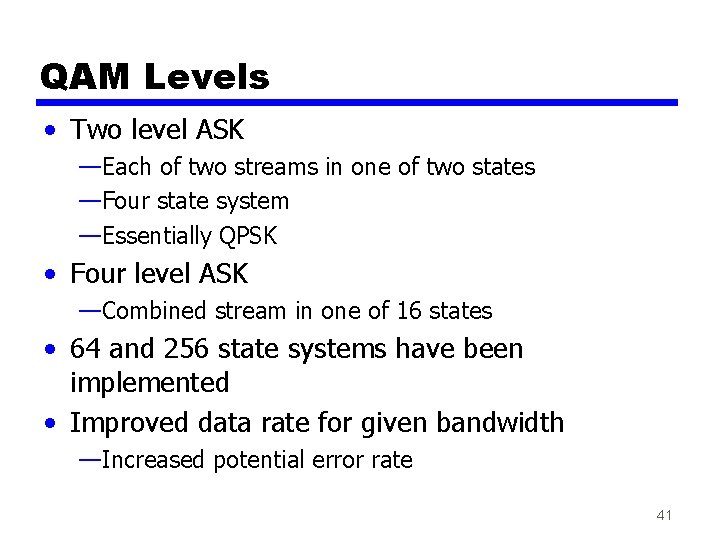 QAM Levels

• Two level ASK
—Each of two streams in one of two states
—Four state system
—Essentially QPSK
• Four level ASK
—Combined stream in one of 16 states
• 64 and 256 state systems have been implemented
• Improved data rate for given bandwidth
—Increased potential error rate

41